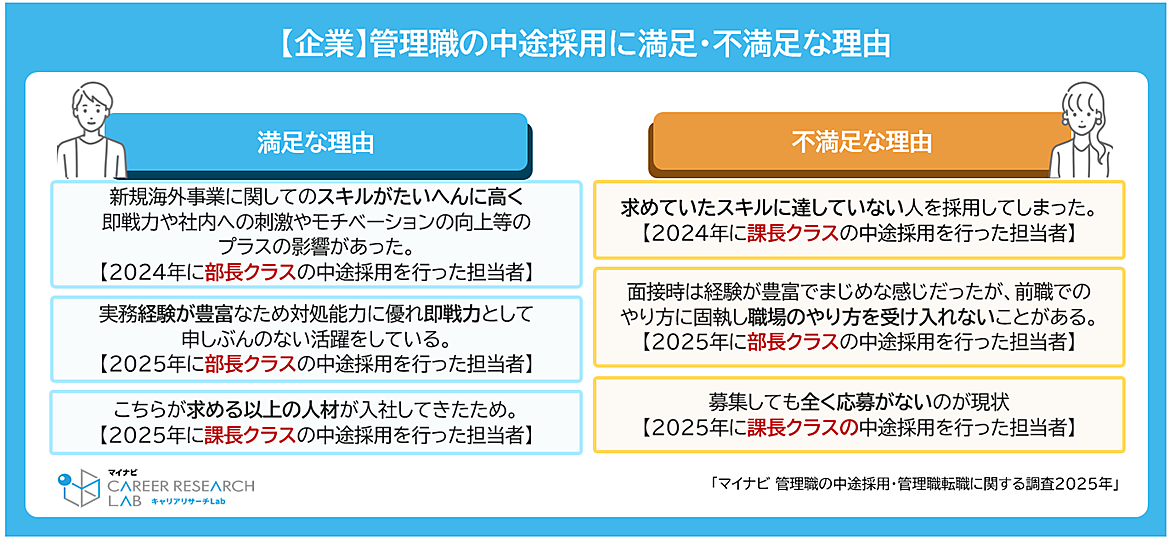 【企業】管理職の中途採用に満足・不満足な理由

満足な理由

新規海外事業に関してのスキルがたいへんに高く即戦力や社内への刺激やモチベーションの向上等のプラスの影響があった。
【2024年に部長クラスの中途採用を行った担当者】

実務経験が豊富なため対処能力に優れ即戦力として申しぶんのない活躍をしている。
【2025年に部長クラスの中途採用を行った担当者】

こちらが求める以上の人材が入社してきたため。
【2025年に課長クラスの中途採用を行った担当者】

不満足な理由

求めていたスキルに達していない人を採用してしまった。
【2024年に課長クラスの中途採用を行った担当者】

面接時は経験が豊富でまじめな感じだったが、前職でのやり方に固執し職場のやり方を受け入れないことがある。
【2025年に部長クラスの中途採用を行った担当者】

募集しても全く応募がないのが現状
【2025年に課長クラスの中途採用を行った担当者】

マイナビ CAREER RESEARCH LAB キャリアリサーチLab

「マイナビ 管理職の中途採用・管理職転職に関する調査2025年」